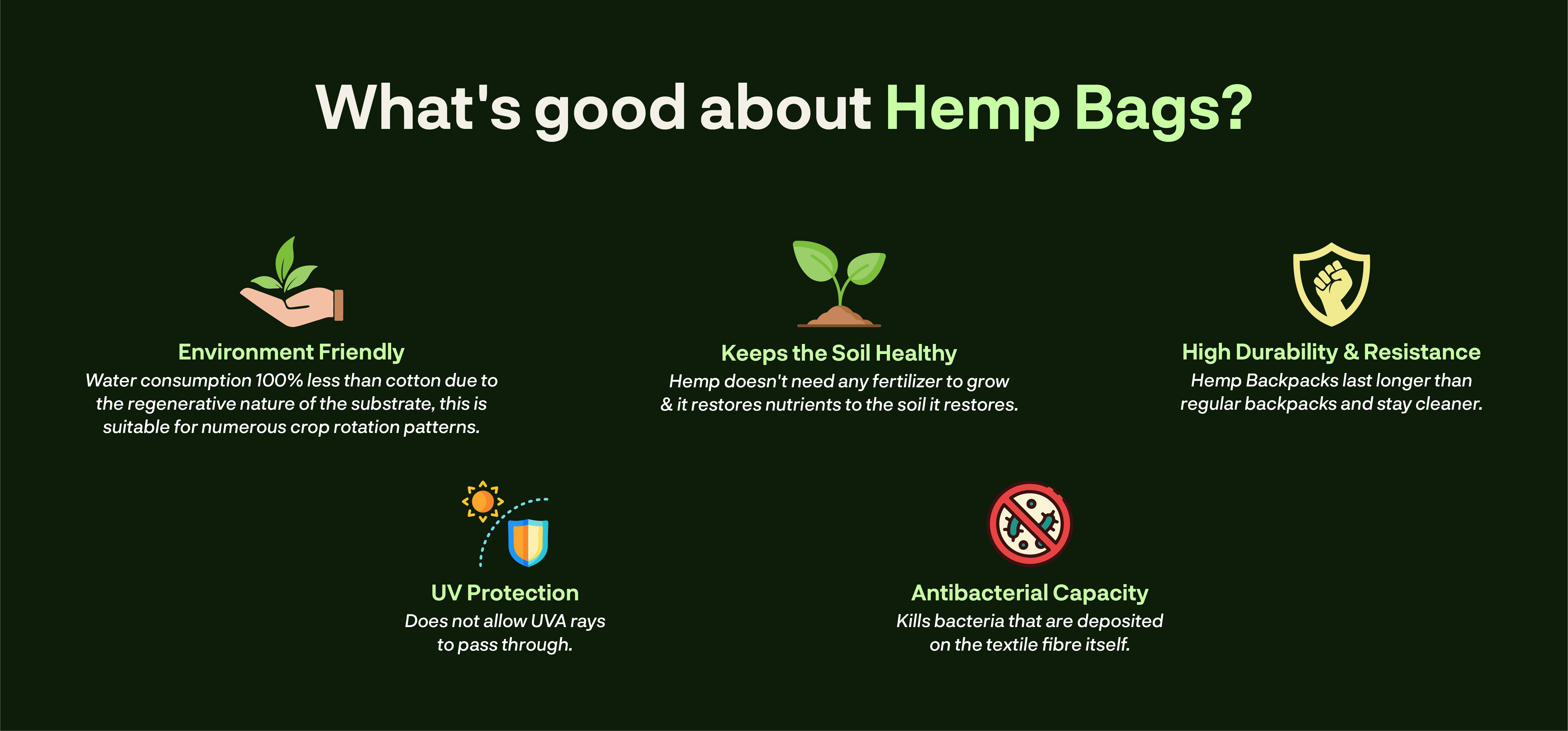 What's good about Hemp Bags?

Environment Friendly
Water consumption 100% less than cotton due to the regenerative nature of the substrate, this is suitable for numerous crop rotation patterns.

Keeps the Soil Healthy
Hemp doesn't need any fertilizer to grow & it restores nutrients to the soil it restores.

High Durability & Resistance
Hemp Backpacks last longer than regular backpacks and stay cleaner.

UV Protection
Does not allow UVA rays to pass through.

Antibacterial Capacity
Kills bacteria that are deposited on the textile fibre itself.